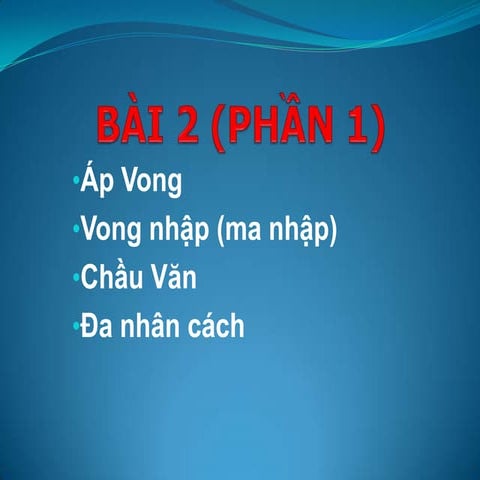 BÀI 2 (PHẦN 1)

•Áp Vong
•Vong nhập (ma nhập)
•Chầu Văn
•Đa nhân cách